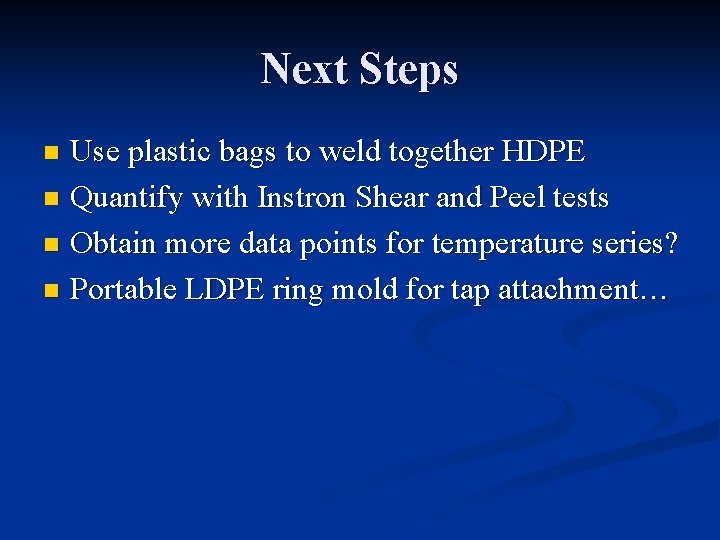 Next Steps

- Use plastic bags to weld together HDPE
- Quantify with Instron Shear and Peel tests
- Obtain more data points for temperature series?
- Portable LDPE ring mold for tap attachment…